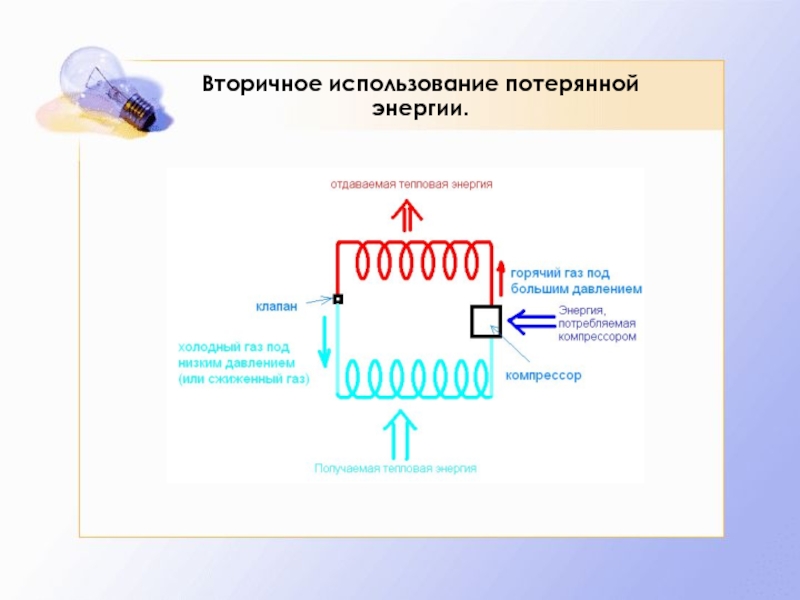 Вторичное использование потерянной энергии.

отдаваемая тепловая энергия

горячий газ под большим давлением

клапан

Энергия, потребляемая компрессором

холодный газ под низким давлением (или сжиженный газ)

компрессор

Получаемая тепловая энергия